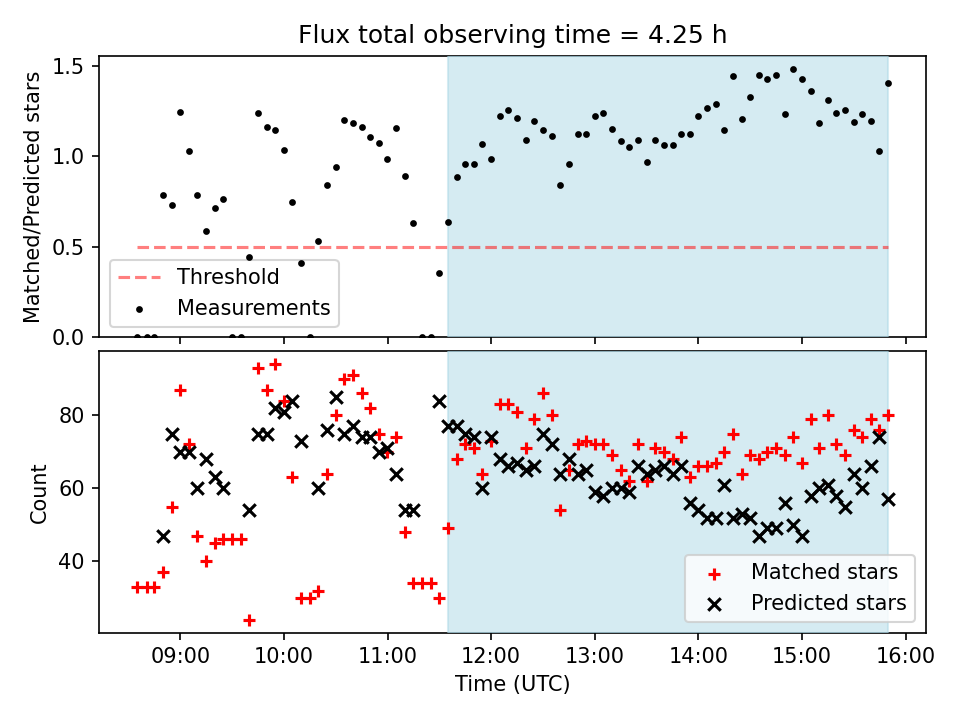 Flux total observing time = 4.25 h

Matched/Predicted stars

1.5
1.0
0.5
0.0

Threshold
Measurements

Count

80
60
40

Matched stars
Predicted stars

09:00
10:00
11:00
12:00
13:00
14:00
15:00
16:00

Time (UTC)